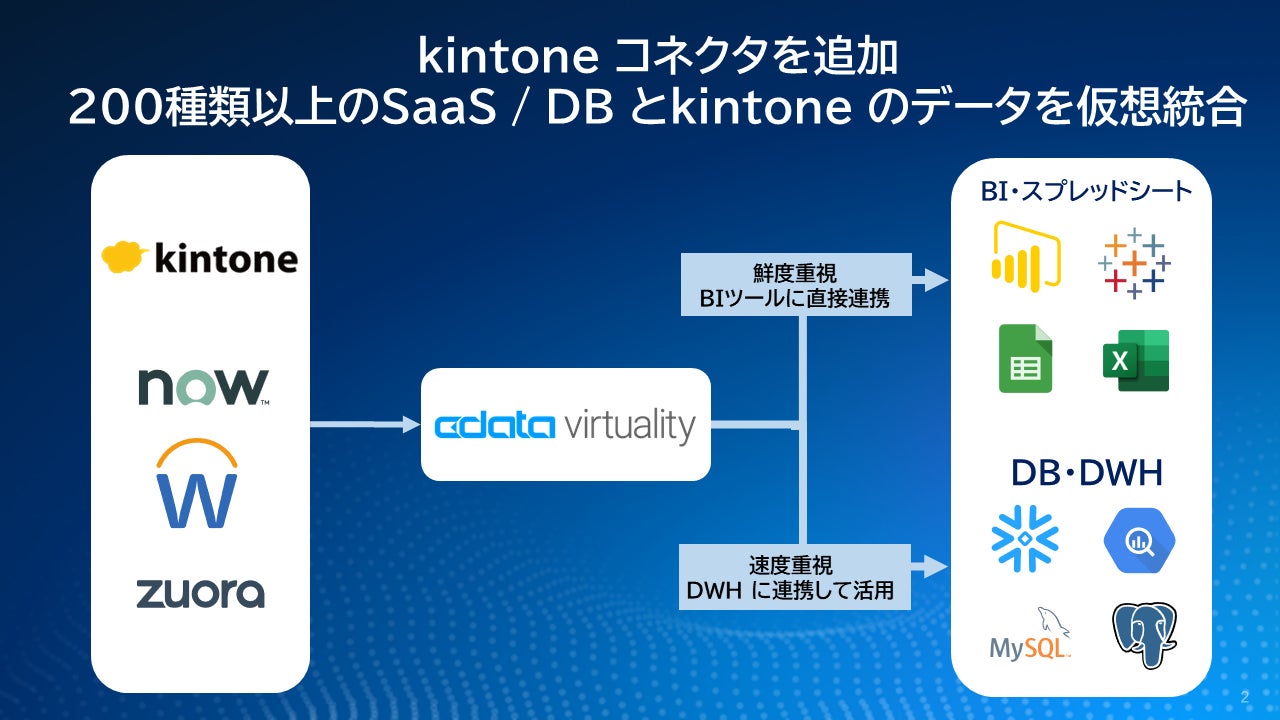 kintone コネクタを追加
200種類以上のSaaS / DB とkintone のデータを仮想統合

kintone

now

W

zuora

cdata virtuality

鮮度重視
BIツールに直接連携

速度重視
DWH に連携して活用

BI・スプレッドシート

X

DB・DWH

MySQL

2